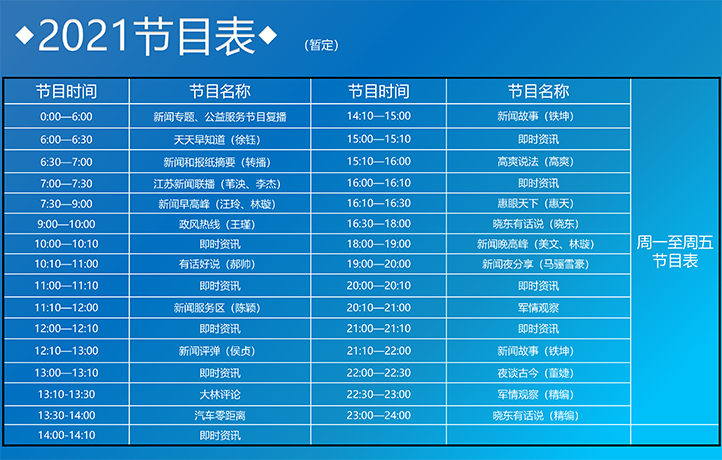 ◆2021节目表◆ （暂定）

| 节目时间 | 节目名称 | 节目时间 | 节目名称 | |
|---|---|---|---|---|
| 0:00—6:00 | 新闻专题、公益服务节目复播 | 14:10—15:00 | 新闻故事（铁坤） | 周一至周五节目表 |
| 6:00—6:30 | 天天早知道（徐钰） | 15:00—15:10 | 即时资讯 | |
| 6:30—7:00 | 新闻和报纸摘要（转播） | 15:10—16:00 | 高爽说法（高爽） | |
| 7:00—7:30 | 江苏新闻联播（苇泱、李杰） | 16:00—16:10 | 即时资讯 | |
| 7:30—9:00 | 新闻早高峰（汪玲、林璇） | 16:10—16:30 | 惠眼天下（惠天） | |
| 9:00—10:00 | 政风热线（王瑾） | 16:30—18:00 | 晓东有话说（晓东） | |
| 10:00—10:10 | 即时资讯 | 18:00—19:00 | 新闻晚高峰（美文、林璇） | |
| 10:10—11:00 | 有话好说（郝帅） | 19:00—20:00 | 新闻夜分享（马骊雪豪） | |
| 11:00—11:10 | 即时资讯 | 20:00—20:10 | 即时资讯 | |
| 11:10—12:00 | 新闻服务区（陈颖） | 20:10—21:00 | 军情观察 | |
| 12:00—12:10 | 即时资讯 | 21:00—21:10 | 即时资讯 | |
| 12:10—13:00 | 新闻评弹（侯贞） | 21:10—22:00 | 新闻故事（铁坤） | |
| 13:00—13:10 | 即时资讯 | 22:00—22:30 | 夜谈古今（董婕） | |
| 13:10-13:30 | 大林评论 | 22:30—23:00 | 军情观察（精编） | |
| 13:30-14:00 | 汽车零距离 | 23:00—24:00 | 晓东有话说（精编） | |
| 14:00-14:10 | 即时资讯 | | | |